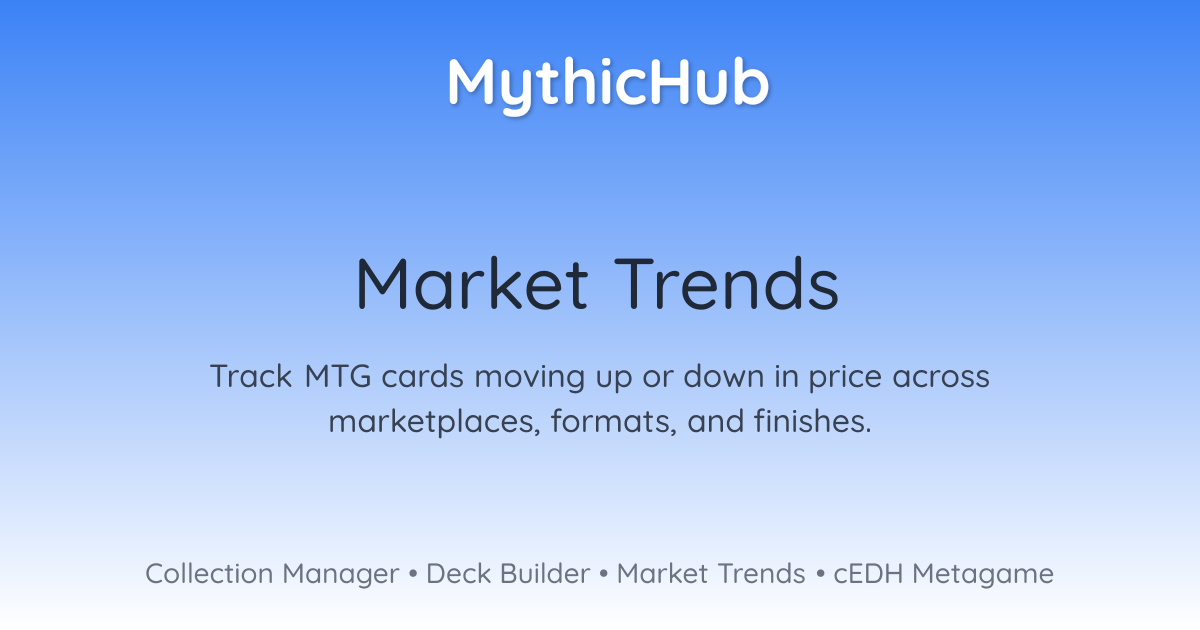 MythicHub

Market Trends

Track MTG cards moving up or down in price across marketplaces, formats, and finishes.

Collection Manager • Deck Builder • Market Trends • cEDH Metagame